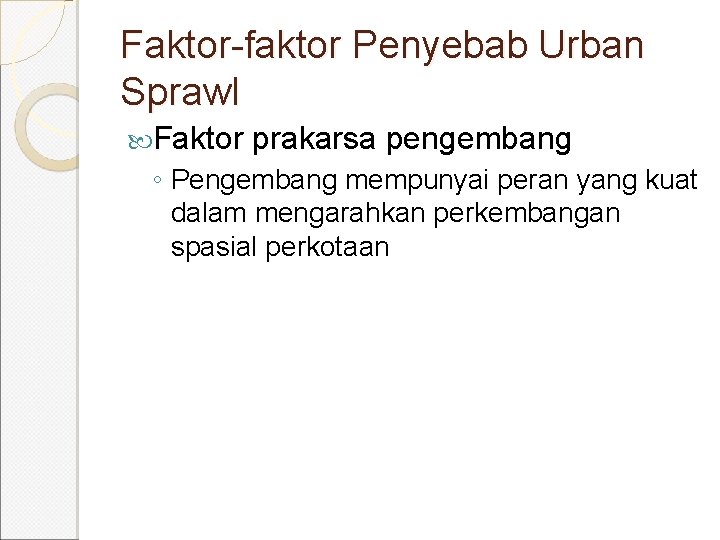 Faktor-faktor Penyebab Urban Sprawl

Faktor prakarsa pengembang

◦ Pengembang mempunyai peran yang kuat dalam mengarahkan perkembangan spasial perkotaan